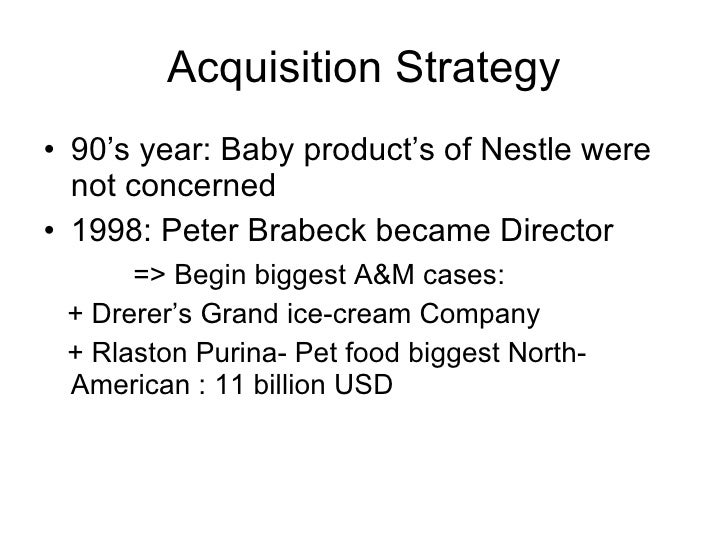 Acquisition Strategy

• 90’s year: Baby product’s of Nestle were not concerned

• 1998: Peter Brabeck became Director

=> Begin biggest A&M cases:

+ Drerer’s Grand ice-cream Company

+ Rlaston Purina- Pet food biggest North-American : 11 billion USD